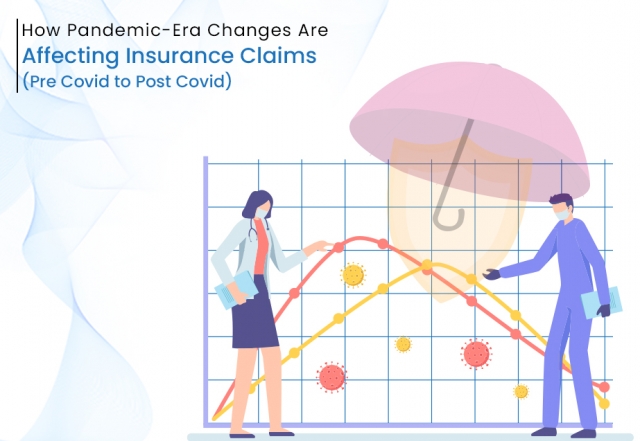 How Pandemic-Era Changes Are
Affecting Insurance Claims
(Pre Covid to Post Covid)